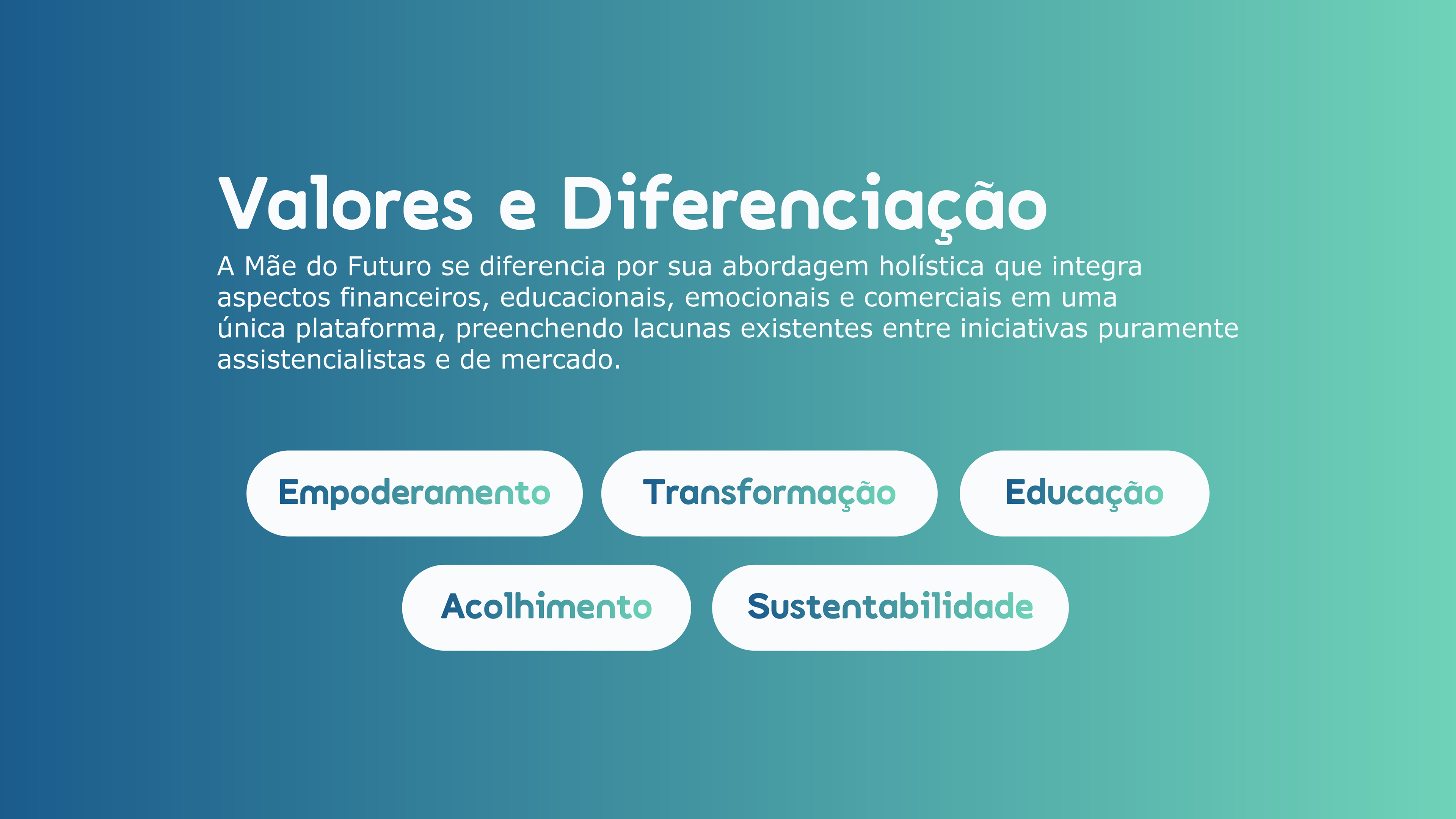 Valores e Diferenciação

A Mãe do Futuro se diferencia por sua abordagem holística que integra aspectos financeiros, educacionais, emocionais e comerciais em uma única plataforma, preenchendo lacunas existentes entre iniciativas puramente assistencialistas e de mercado.

Empoderamento

Transformação

Educação

Acolhimento

Sustentabilidade